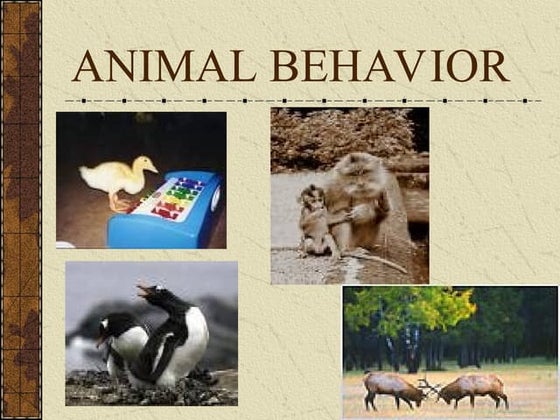 ANIMAL BEHAVIOR